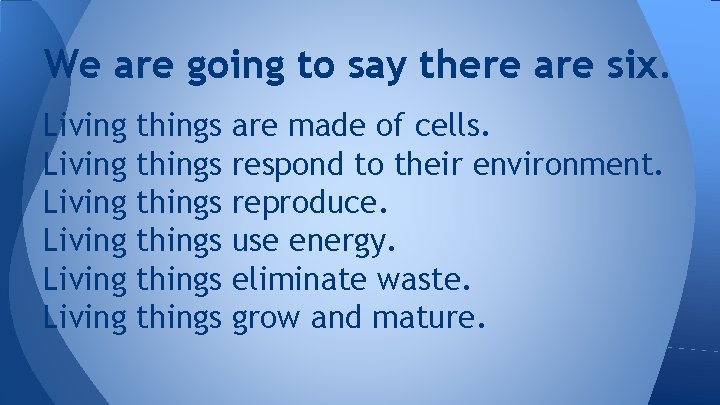 We are going to say there are six.

Living things are made of cells.
Living things respond to their environment.
Living things reproduce.
Living things use energy.
Living things eliminate waste.
Living things grow and mature.